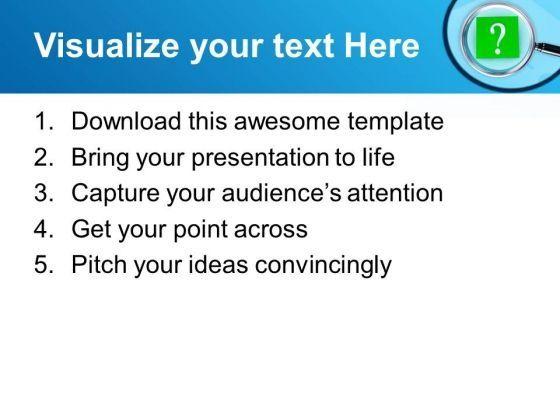 Visualize your text Here

?

1. Download this awesome template
2. Bring your presentation to life
3. Capture your audience's attention
4. Get your point across
5. Pitch your ideas convincingly